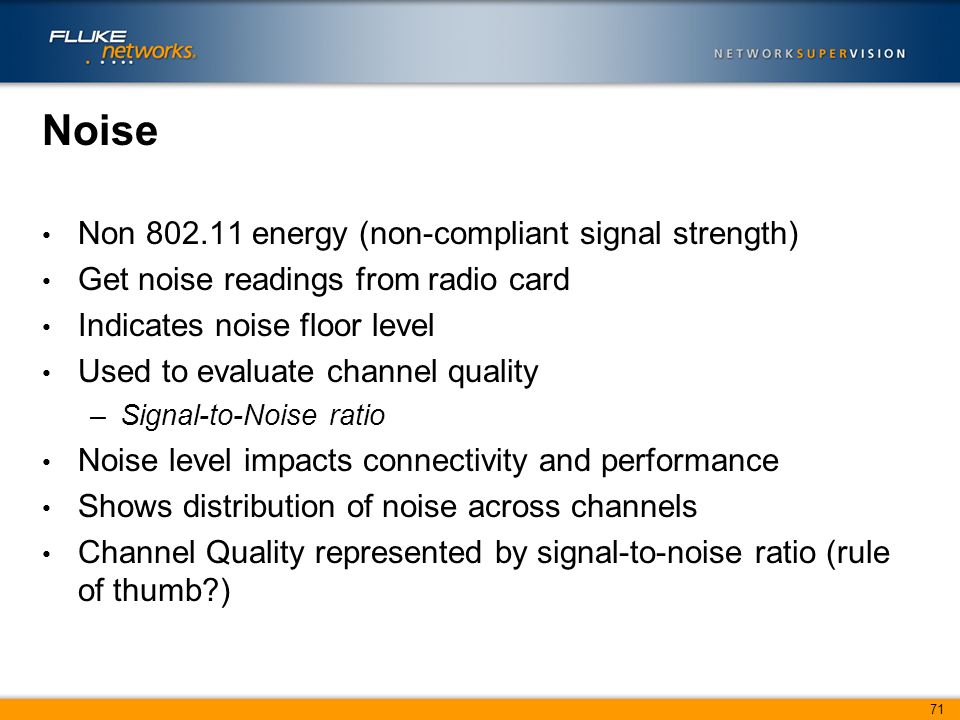 FLUKE networks.

NETWORKSUPERVISION

Noise

• Non 802.11 energy (non-compliant signal strength)
• Get noise readings from radio card
• Indicates noise floor level
• Used to evaluate channel quality
– Signal-to-Noise ratio
• Noise level impacts connectivity and performance
• Shows distribution of noise across channels
• Channel Quality represented by signal-to-noise ratio (rule of thumb?)

71